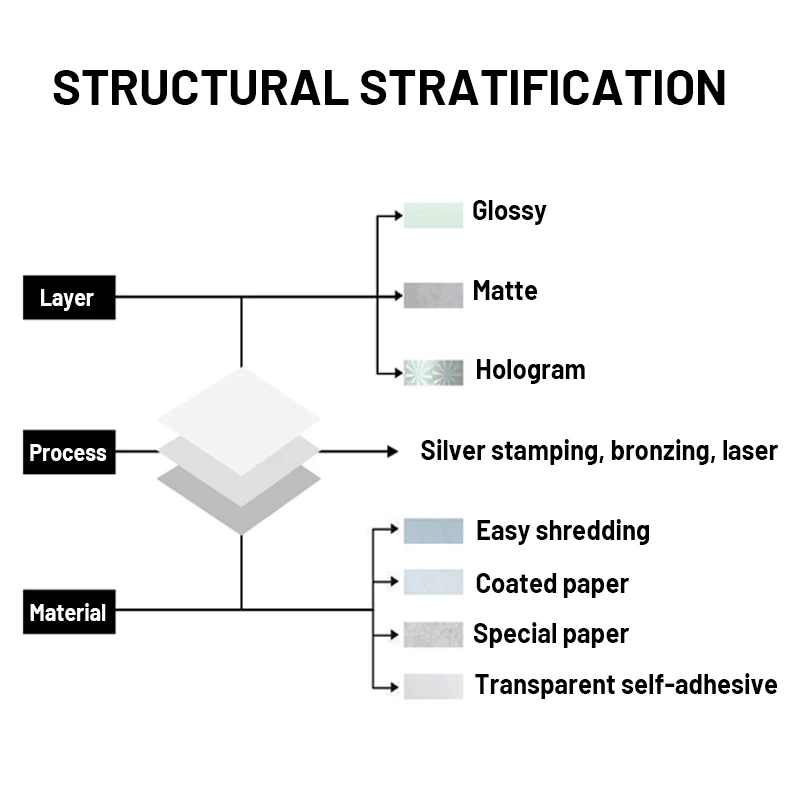 STRUCTURAL STRATIFICATION

Layer

Glossy

Matte

Hologram

Process

Silver stamping, bronzing, laser

Material

Easy shredding

Coated paper

Special paper

Transparent self-adhesive